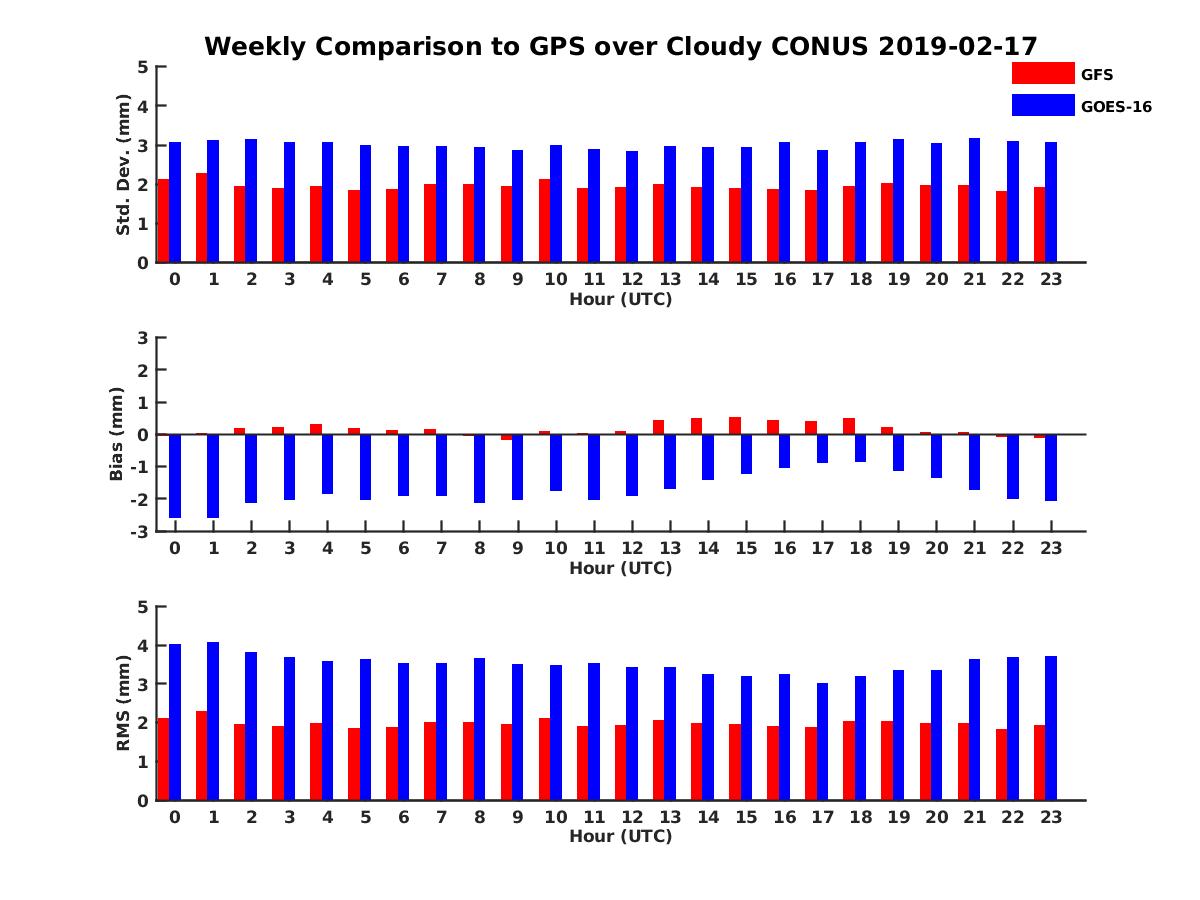 Weekly Comparison to GPS over Cloudy CONUS 2019-02-17

GFS
GOES-16

Std. Dev. (mm)
5
4
3
2
1
0
0 1 2 3 4 5 6 7 8 9 10 11 12 13 14 15 16 17 18 19 20 21 22 23
Hour (UTC)

Bias (mm)
3
2
1
0
-1
-2
-3
0 1 2 3 4 5 6 7 8 9 10 11 12 13 14 15 16 17 18 19 20 21 22 23
Hour (UTC)

RMS (mm)
5
4
3
2
1
0
0 1 2 3 4 5 6 7 8 9 10 11 12 13 14 15 16 17 18 19 20 21 22 23
Hour (UTC)